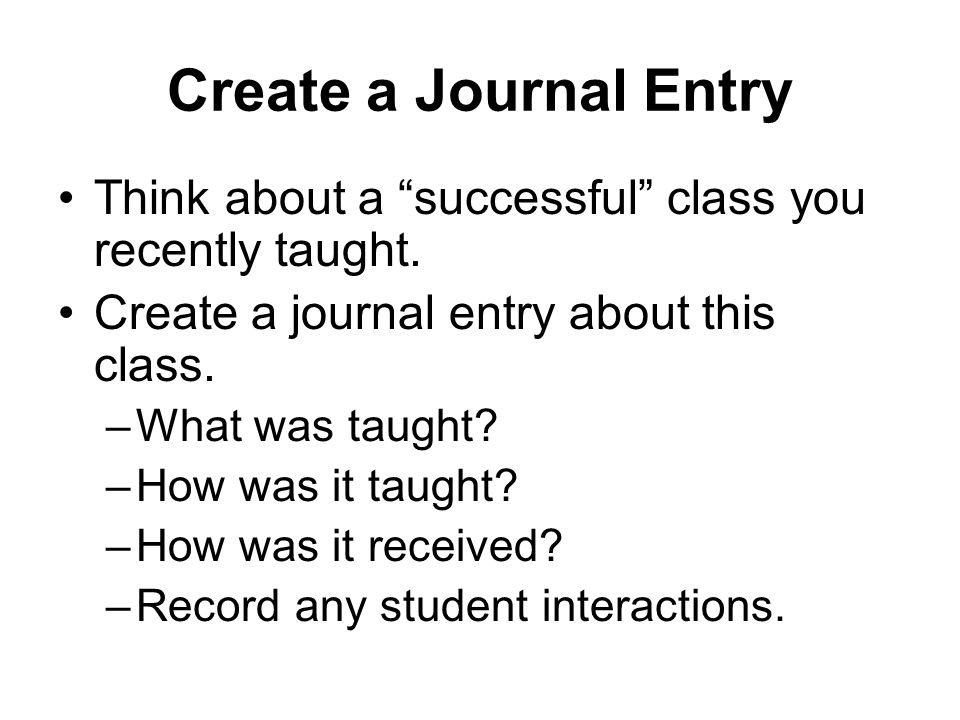 Create a Journal Entry

• Think about a “successful” class you recently taught.
• Create a journal entry about this class.
– What was taught?
– How was it taught?
– How was it received?
– Record any student interactions.